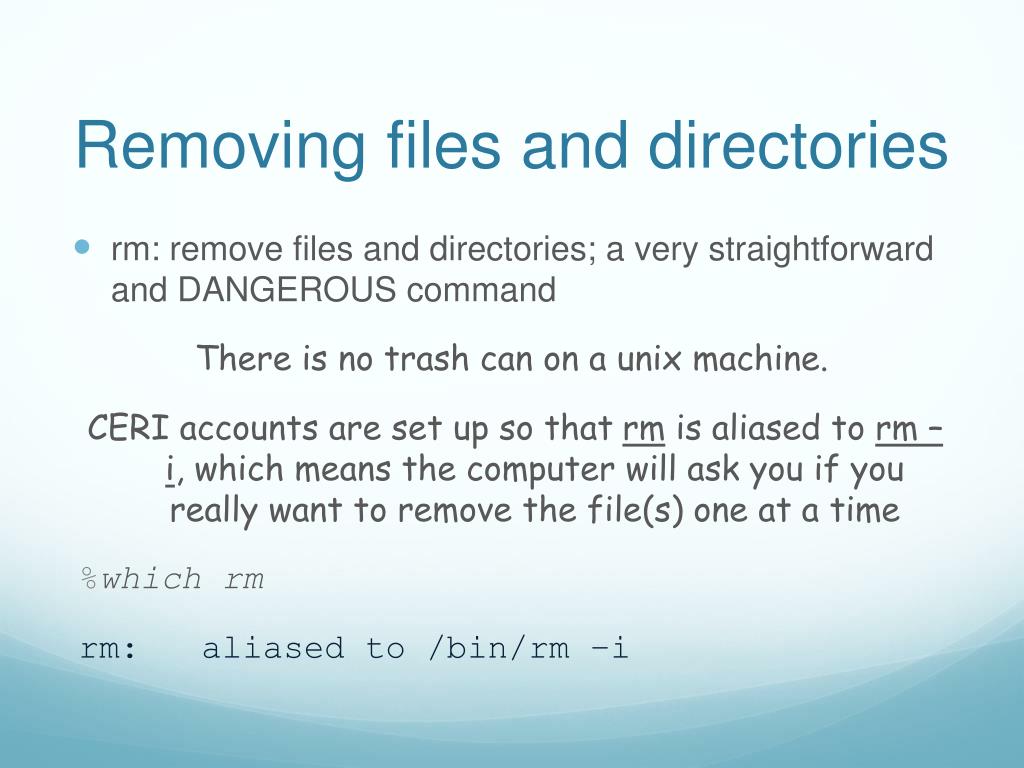 Removing files and directories

rm: remove files and directories; a very straightforward and DANGEROUS command

There is no trash can on a unix machine.

CERI accounts are set up so that rm is aliased to rm –i, which means the computer will ask you if you really want to remove the file(s) one at a time

%which rm

rm:   aliased to /bin/rm –i